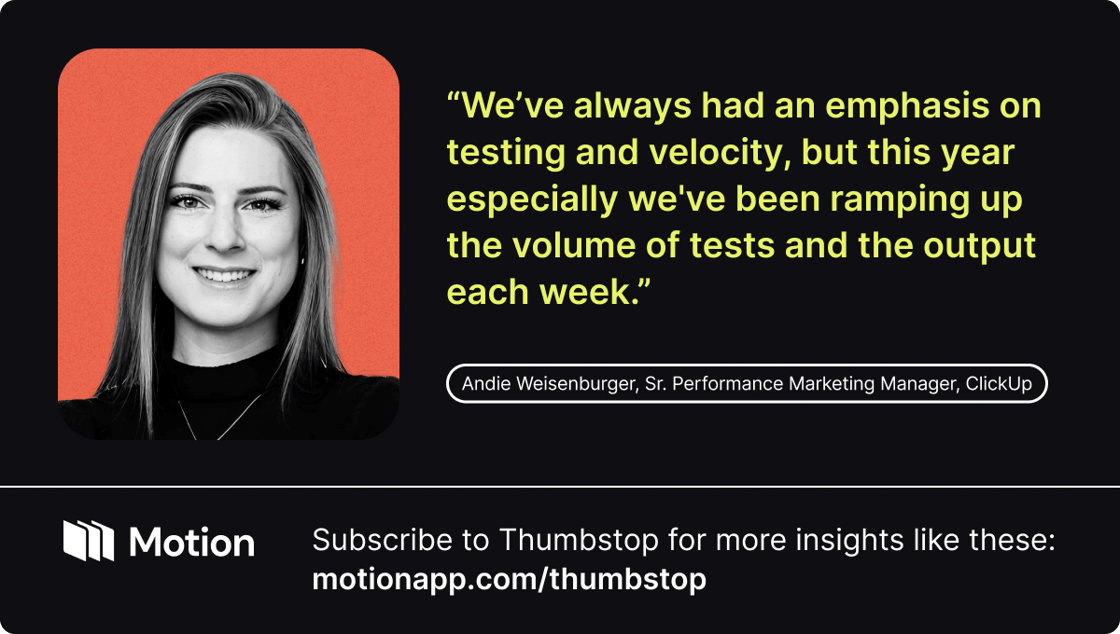 “We’ve always had an emphasis on testing and velocity, but this year especially we've been ramping up the volume of tests and the output each week.”

Andie Weisenburger, Sr. Performance Marketing Manager, ClickUp

Motion

Subscribe to Thumbstop for more insights like these:
motionapp.com/thumbstop